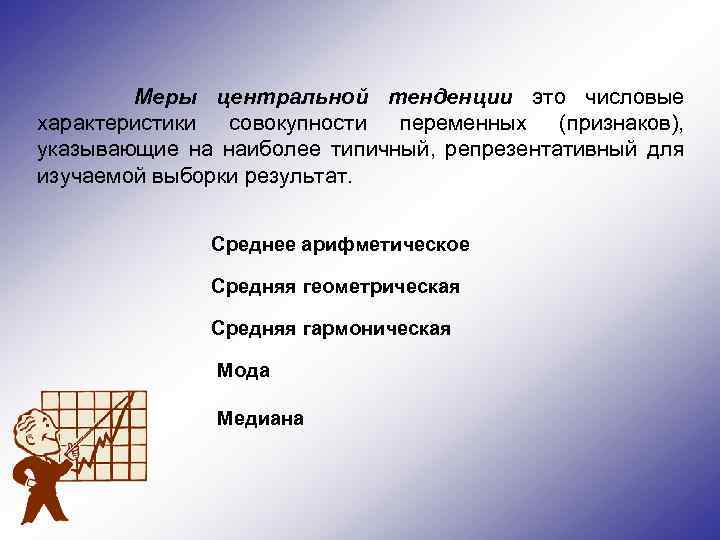 Меры центральной тенденции это числовые характеристики совокупности переменных (признаков), указывающие на наиболее типичный, репрезентативный для изучаемой выборки результат.

Среднее арифметическое

Средняя геометрическая

Средняя гармоническая

Мода

Медиана